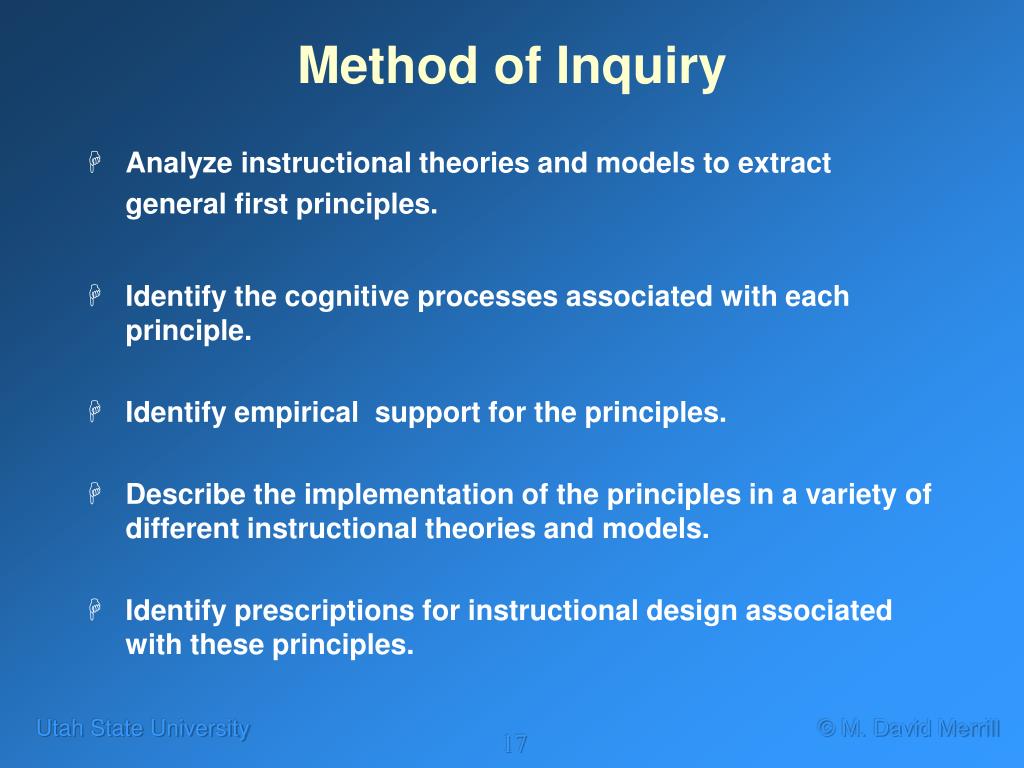 Method of Inquiry

Analyze instructional theories and models to extract general first principles.

Identify the cognitive processes associated with each principle.

Identify empirical support for the principles.

Describe the implementation of the principles in a variety of different instructional theories and models.

Identify prescriptions for instructional design associated with these principles.

Utah State University

17

© M. David Merrill